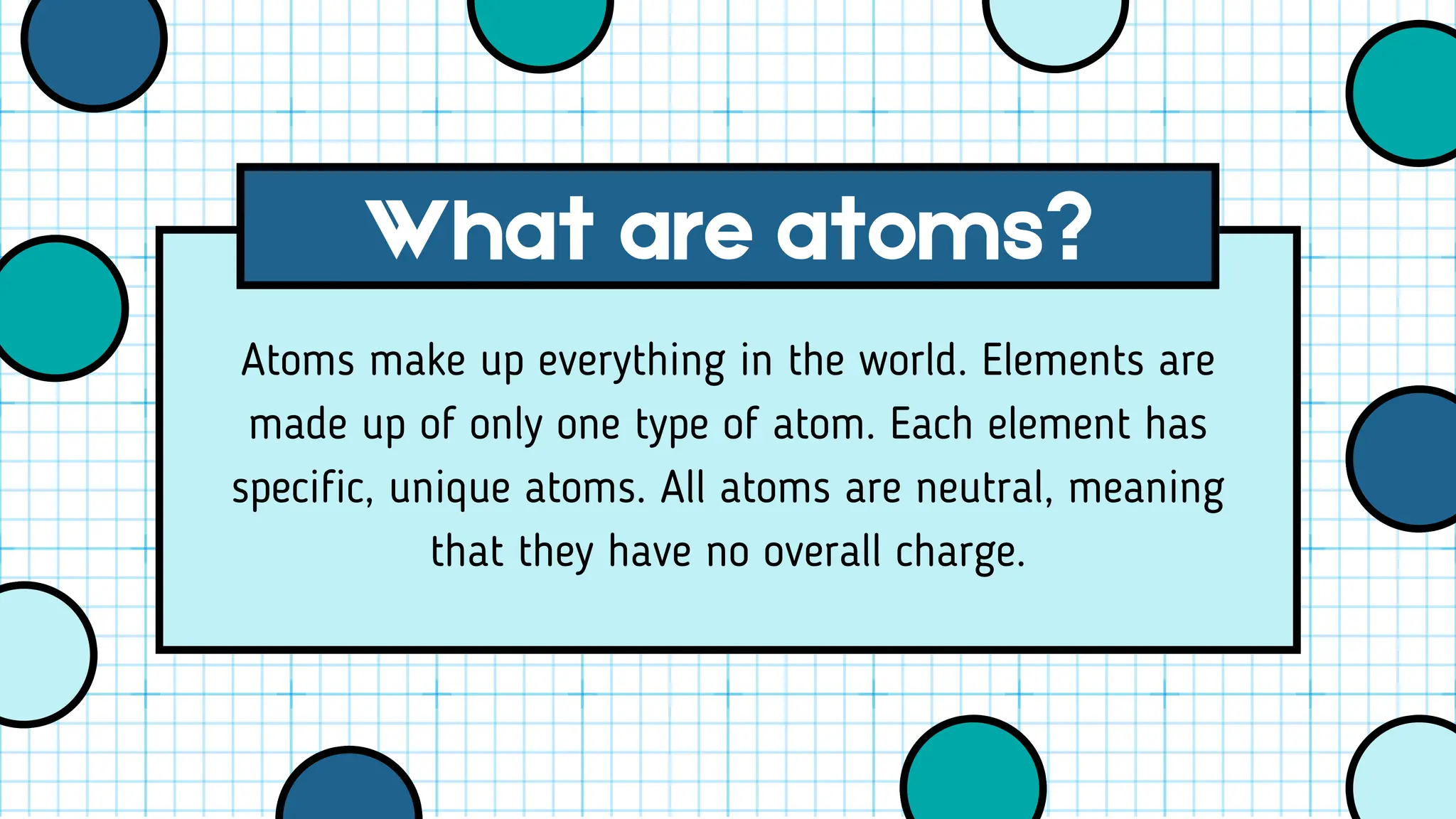 What are atoms?

Atoms make up everything in the world. Elements are made up of only one type of atom. Each element has specific, unique atoms. All atoms are neutral, meaning that they have no overall charge.